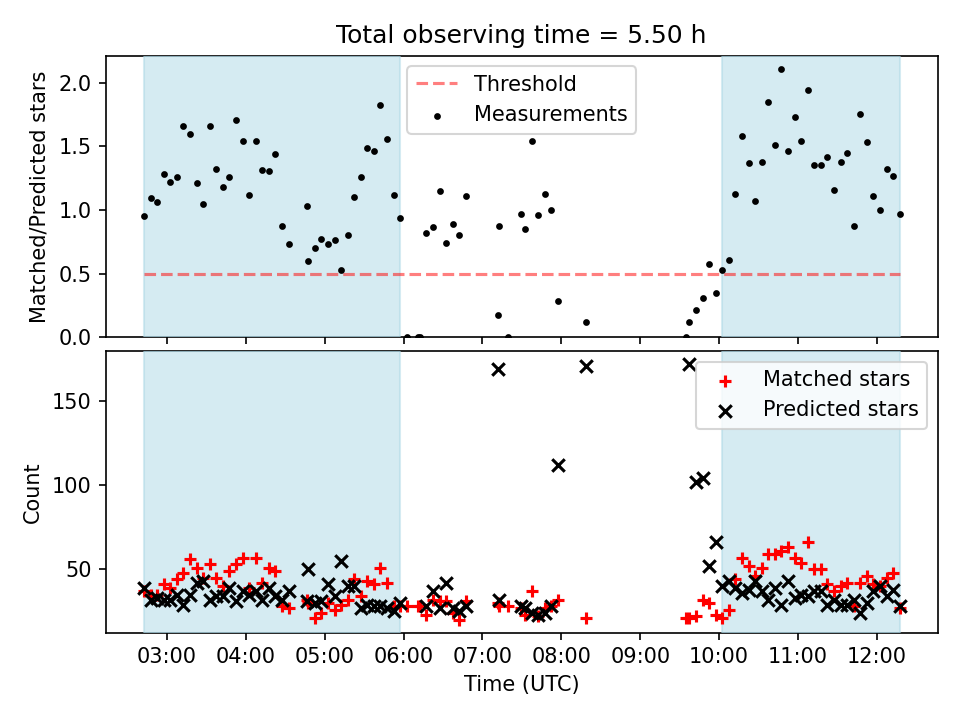 Total observing time = 5.50 h

Threshold
Measurements

Matched/Predicted stars

2.0
1.5
1.0
0.5
0.0

Matched stars
Predicted stars

Count

150
100
50

03:00 04:00 05:00 06:00 07:00 08:00 09:00 10:00 11:00 12:00

Time (UTC)